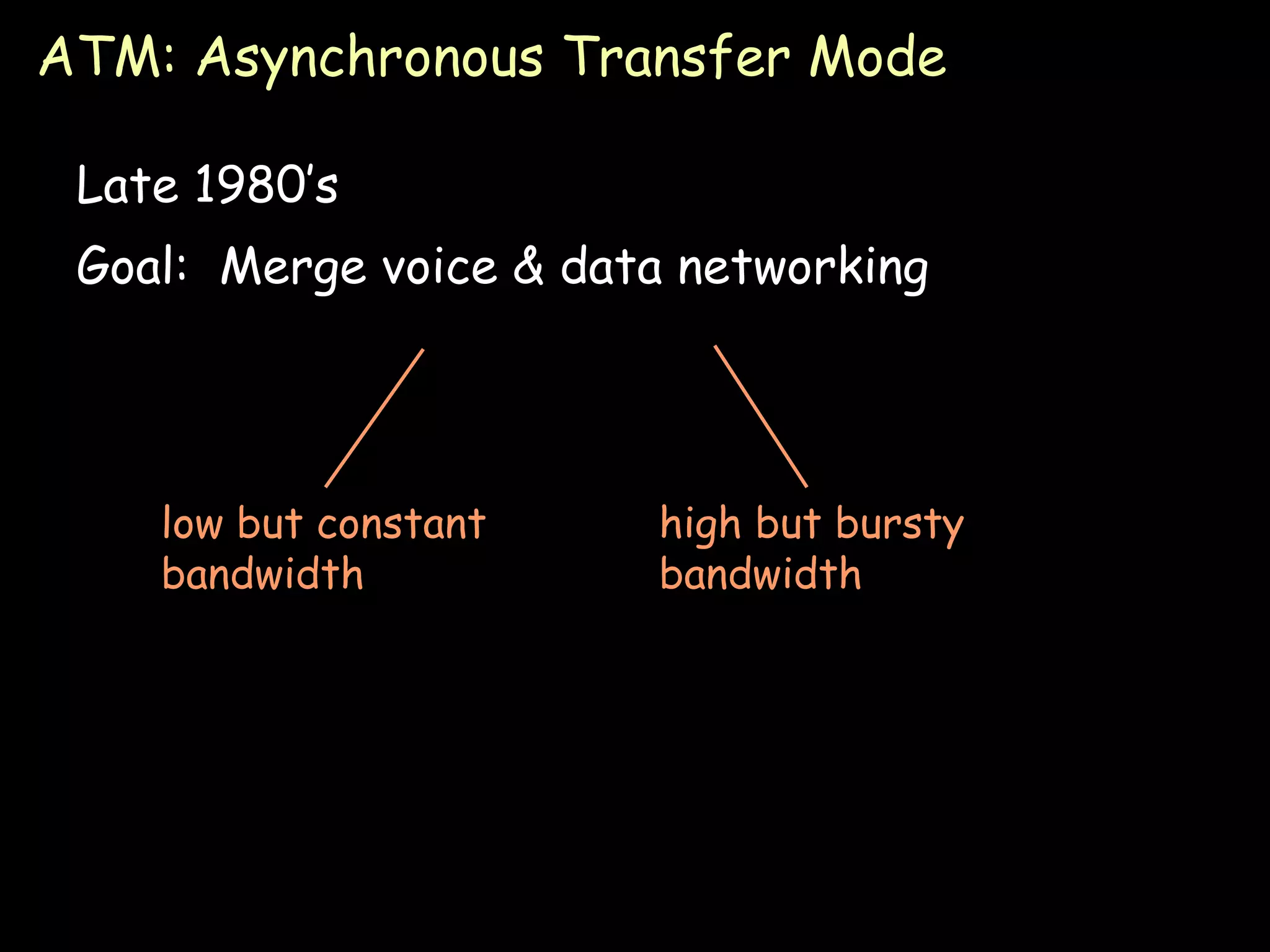 ATM: Asynchronous Transfer Mode

Late 1980's

Goal: Merge voice & data networking

low but constant bandwidth

high but bursty bandwidth